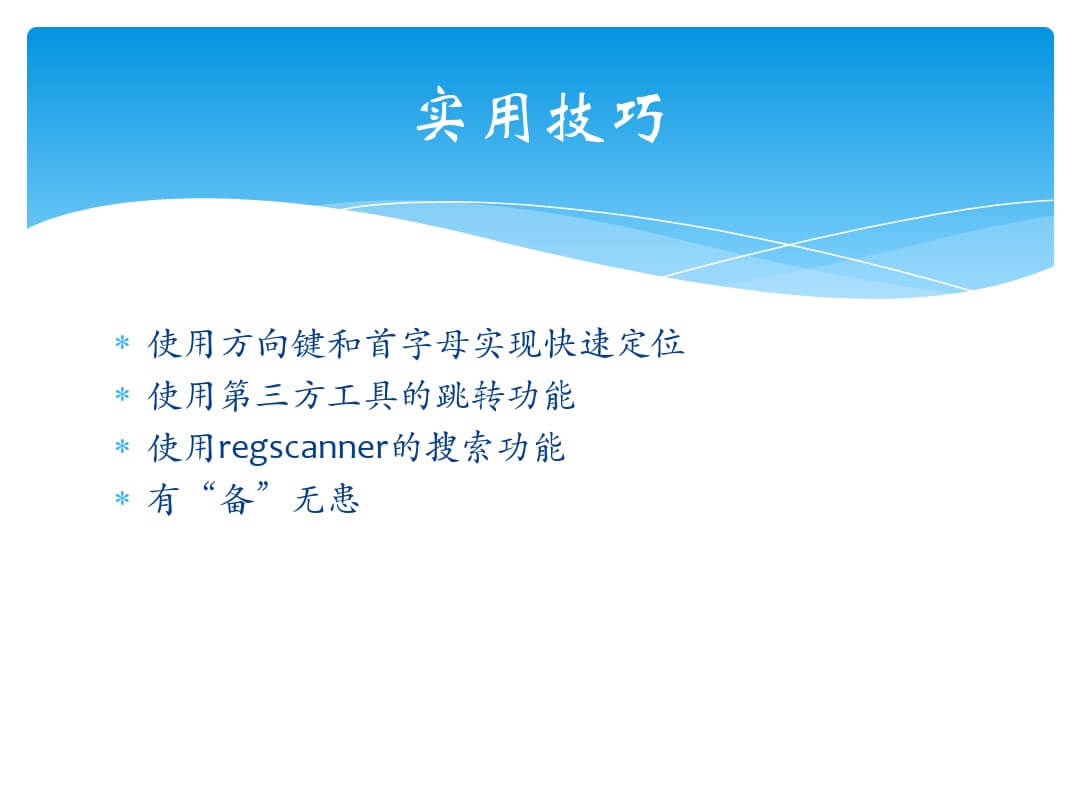 实用技巧

* 使用方向键和首字母实现快速定位
* 使用第三方工具的跳转功能
* 使用regscanner的搜索功能
* 有“备”无患